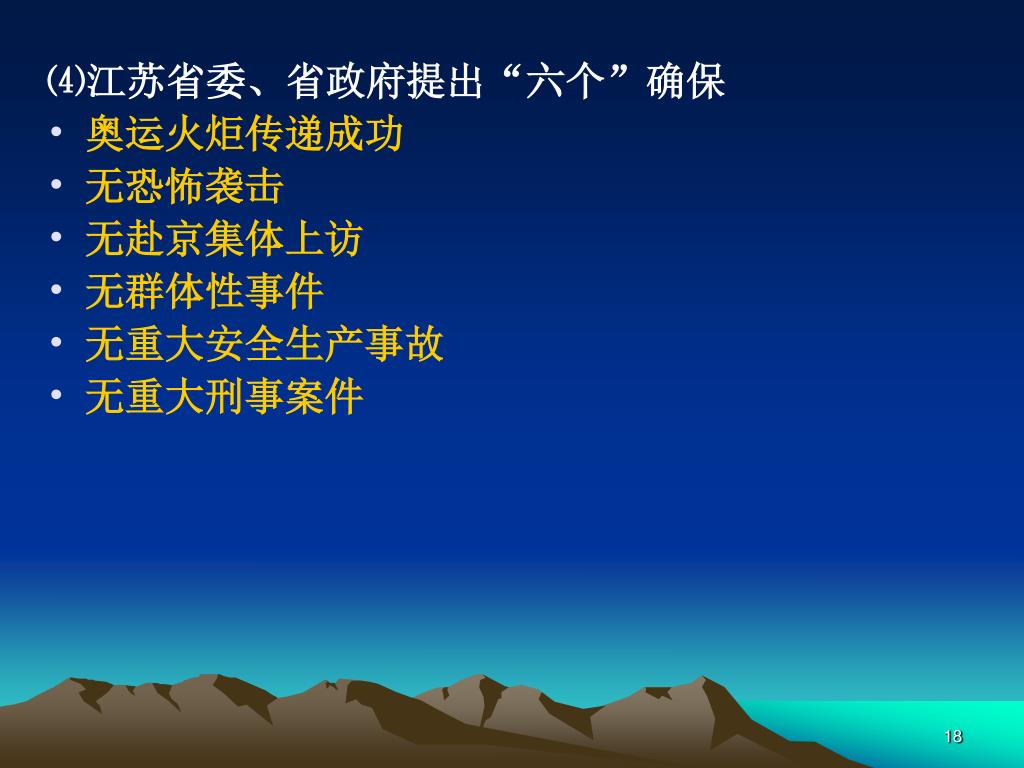 ⑷江苏省委、省政府提出“六个”确保

• 奥运火炬传递成功
• 无恐怖袭击
• 无赴京集体上访
• 无群体性事件
• 无重大安全生产事故
• 无重大刑事案件

18